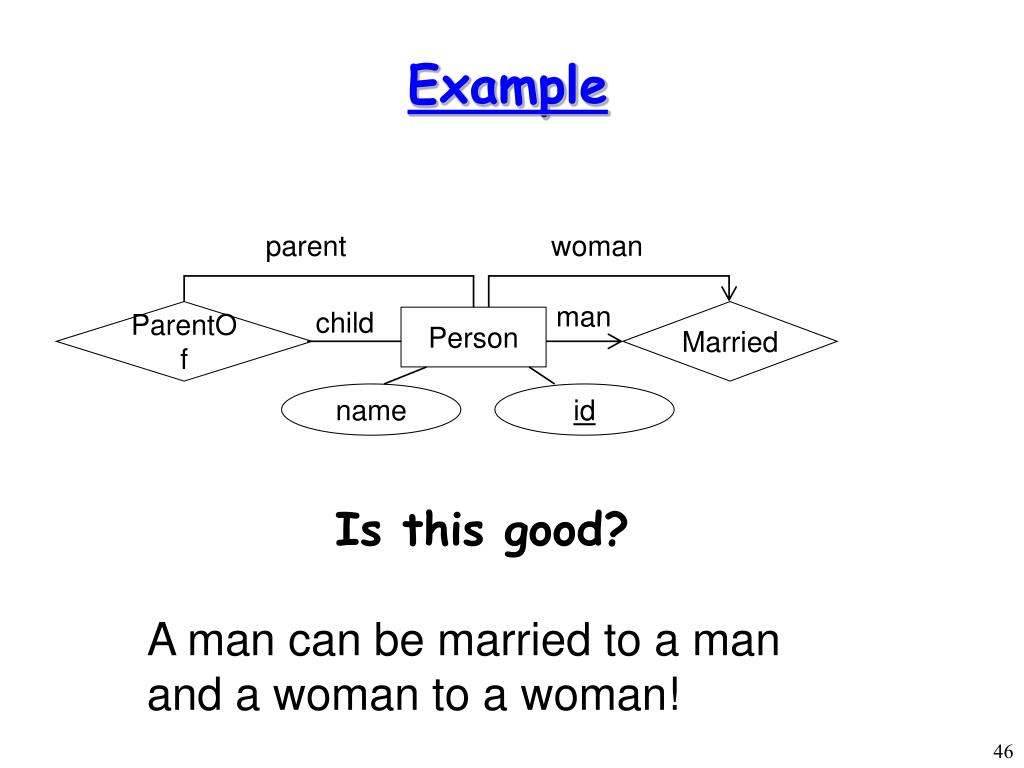 Example

parent

woman

ParentOf

child

Person

man

Married

name

id

Is this good?

A man can be married to a man and a woman to a woman!

46